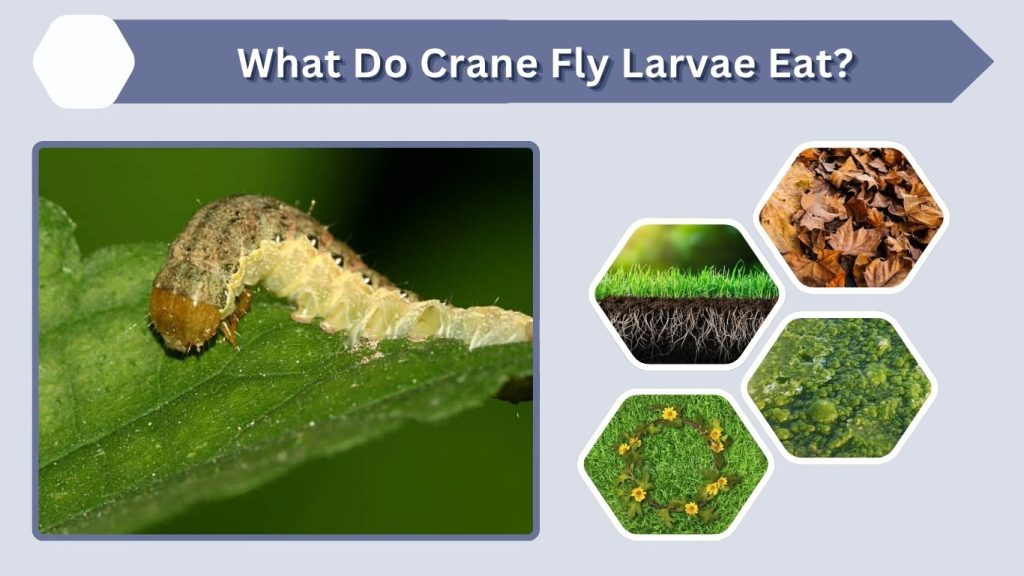 What Do Crane Fly Larvae Eat?